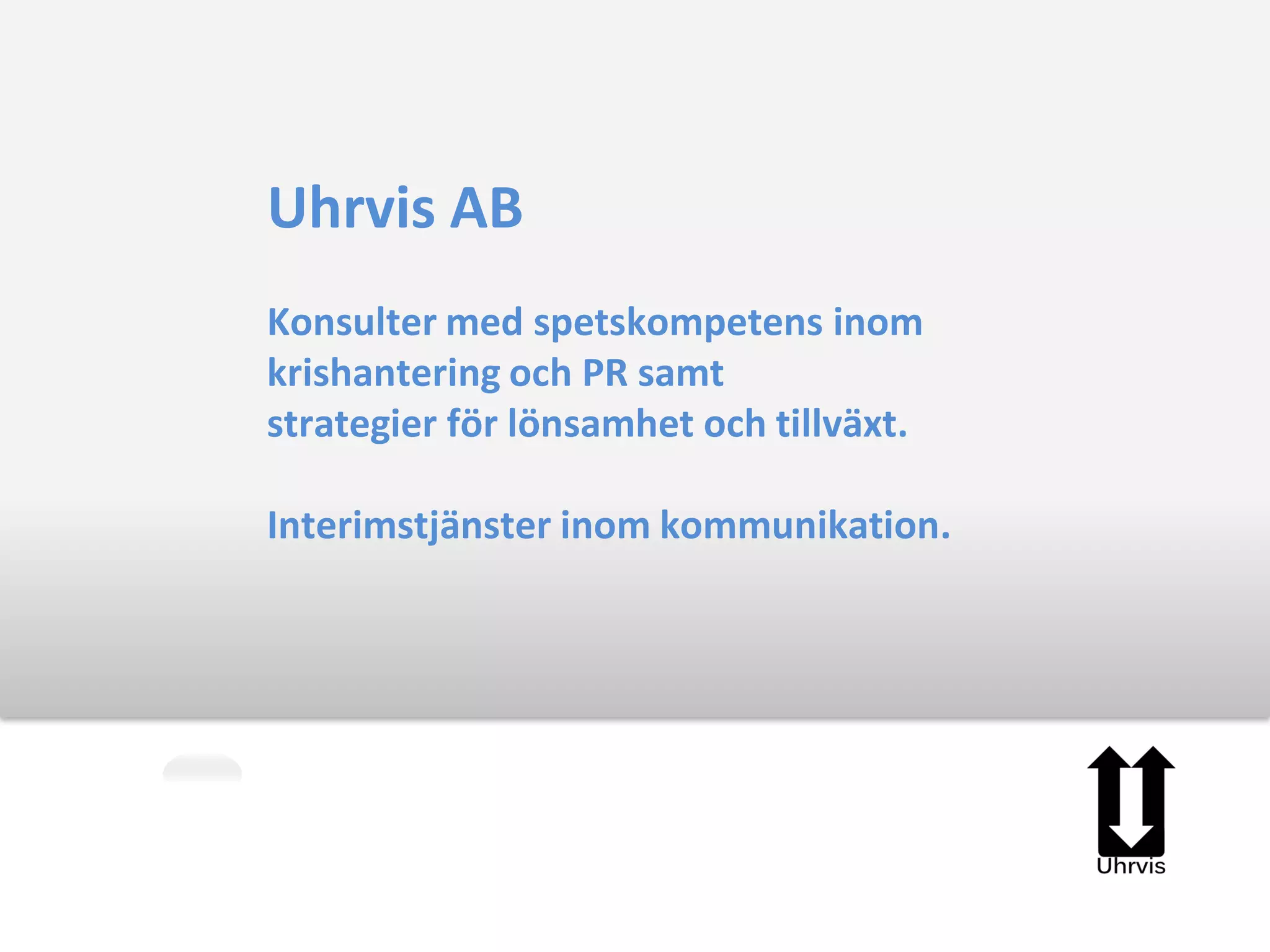 Uhrvis AB

Konsulter med spetskompetens inom krishantering och PR samt
strategier för lönsamhet och tillväxt.

Interimstjänster inom kommunikation.

Uhrvis